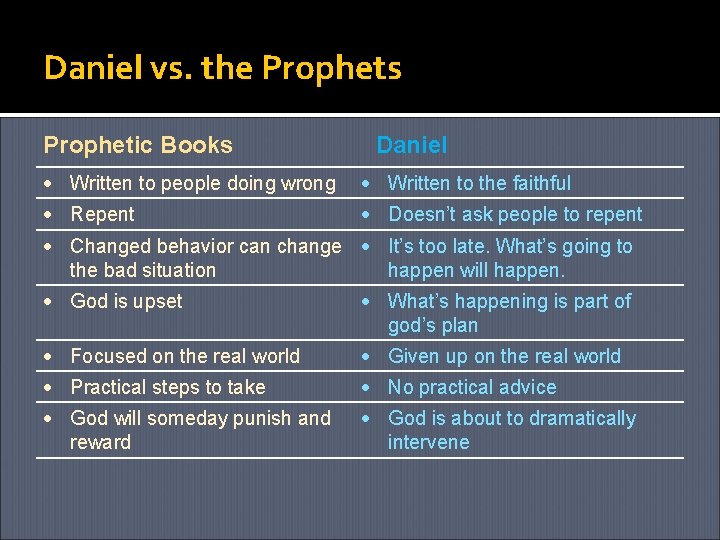 Daniel vs. the Prophets

| Prophetic Books | Daniel |
|---|---|
| • Written to people doing wrong | • Written to the faithful |
| • Repent | • Doesn't ask people to repent |
| • Changed behavior can change the bad situation | • It's too late. What's going to happen will happen. |
| • God is upset | • What's happening is part of god's plan |
| • Focused on the real world | • Given up on the real world |
| • Practical steps to take | • No practical advice |
| • God will someday punish and reward | • God is about to dramatically intervene |